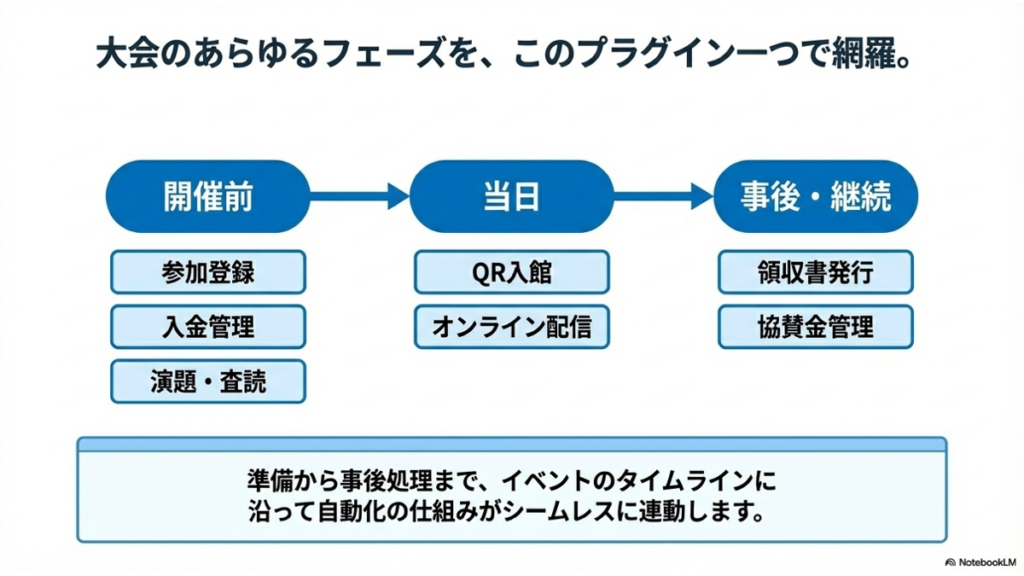 大会のあらゆるフェーズを、このプラグイン一つで網羅。

開催前

参加登録

入金管理

演題・査読

当日

QR入館

オンライン配信

事後・継続

領収書発行

協賛金管理

準備から事後処理まで、イベントのタイムラインに沿って自動化の仕組みがシームレスに連動します。

NotebookLM